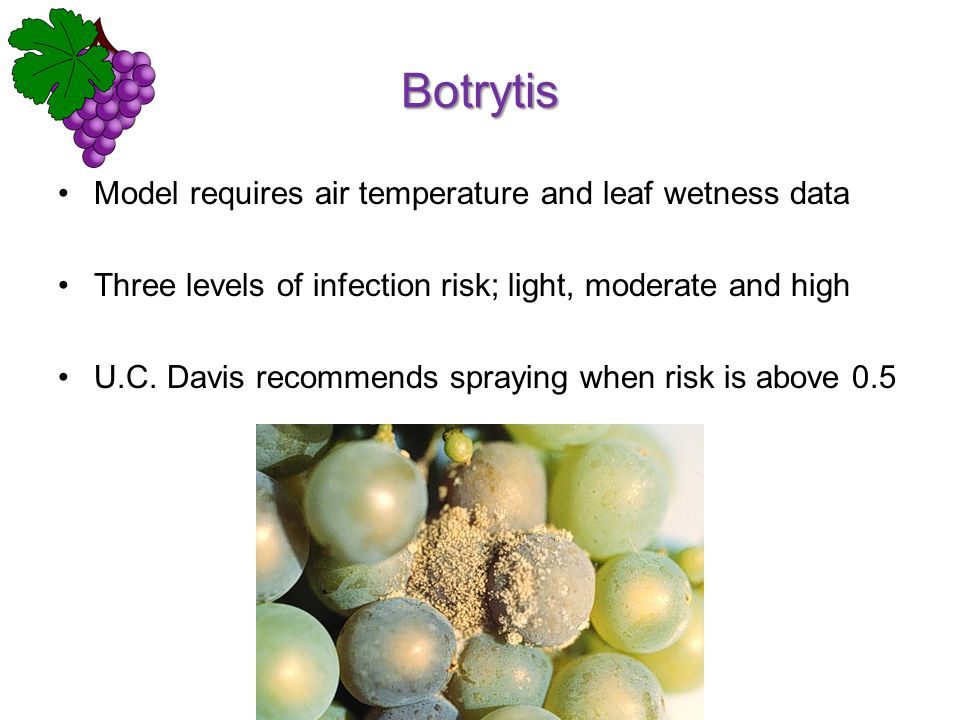 Botrytis

• Model requires air temperature and leaf wetness data

• Three levels of infection risk; light, moderate and high

• U.C. Davis recommends spraying when risk is above 0.5